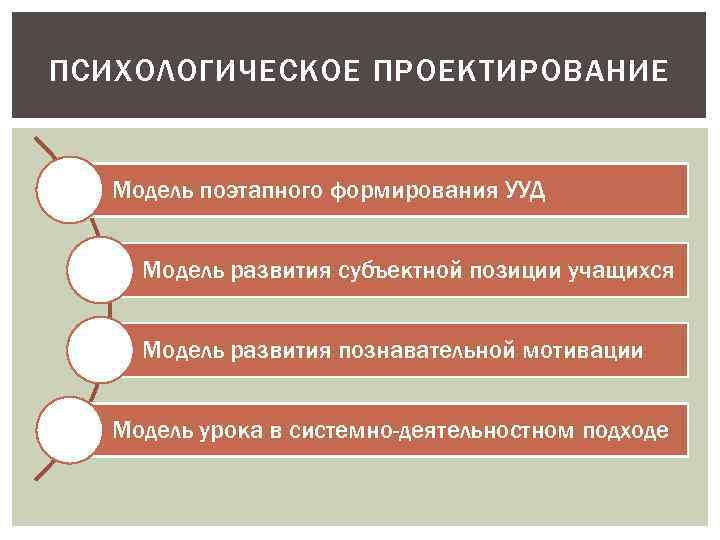 ПСИХОЛОГИЧЕСКОЕ ПРОЕКТИРОВАНИЕ

Модель поэтапного формирования УУД

Модель развития субъектной позиции учащихся

Модель развития познавательной мотивации

Модель урока в системно-деятельностном подходе